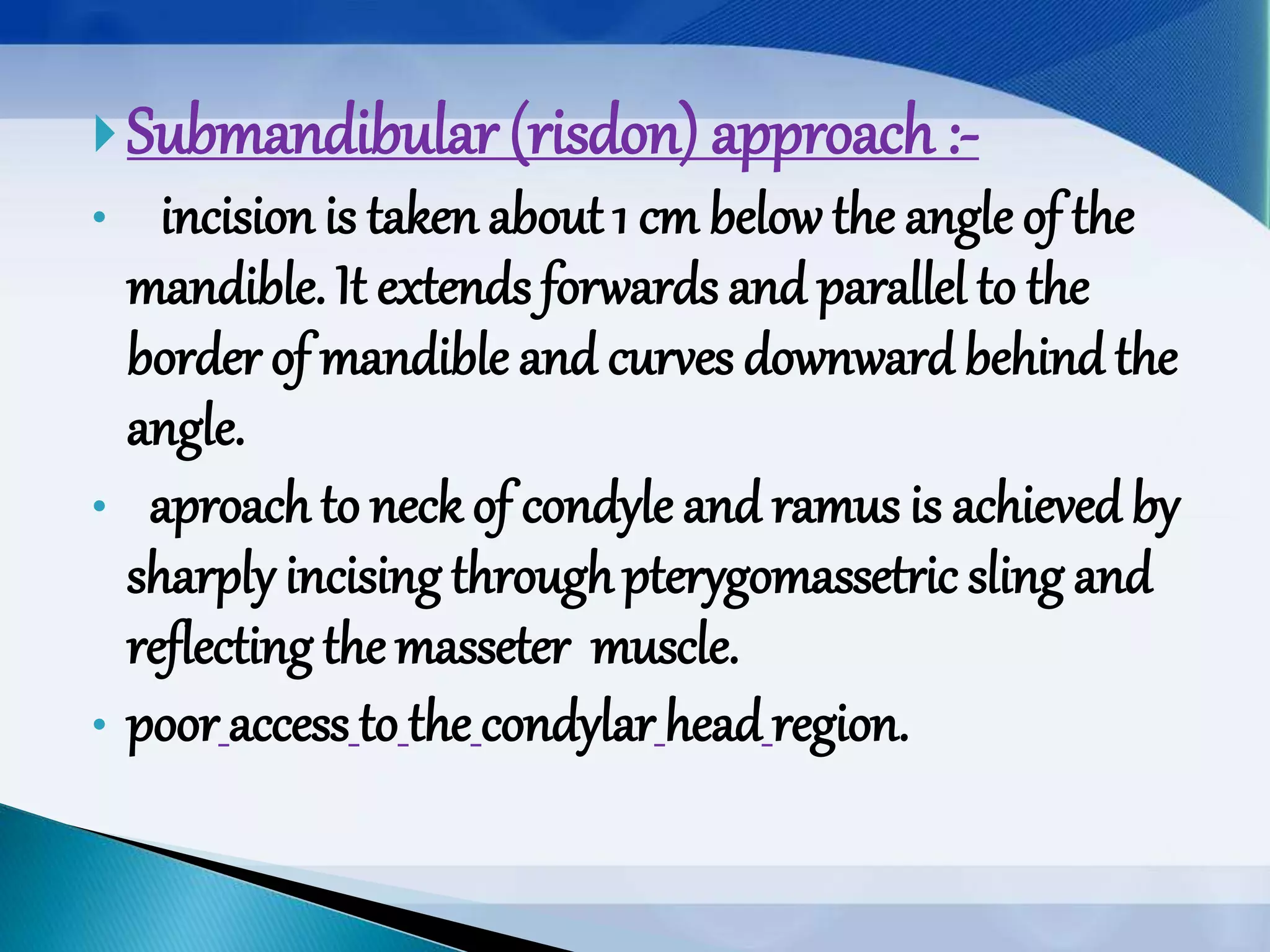 Submandibular (risdon) approach :-

• incision is taken about 1 cm below the angle of the mandible. It extends forwards and parallel to the border of mandible and curves downward behind the angle.

• aproach to neck of condyle and ramus is achieved by sharply incising through pterygomassetric sling and reflecting the masseter muscle.

• poor access to the condylar head region.